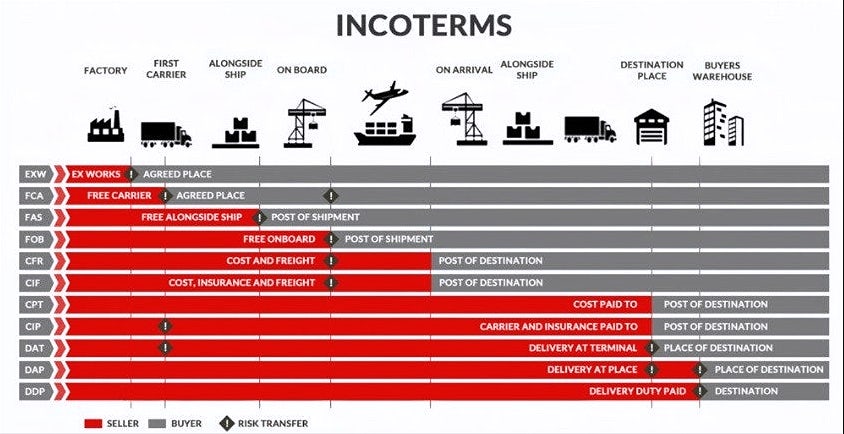 INCOTERMS

FACTORY
FIRST CARRIER
ALONGSIDE SHIP
ON BOARD
ON ARRIVAL
ALONGSIDE SHIP
DESTINATION PLACE
BUYERS WAREHOUSE

EXW EX WORKS ! AGREED PLACE
FCA FREE CARRIER ! AGREED PLACE !
FAS FREE ALONGSIDE SHIP ! POST OF SHIPMENT
FOB FREE ONBOARD ! POST OF SHIPMENT
CFR COST AND FREIGHT ! POST OF DESTINATION
CIF COST, INSURANCE AND FREIGHT ! POST OF DESTINATION
CPT COST PAID TO POST OF DESTINATION
CIP ! CARRIER AND INSURANCE PAID TO POST OF DESTINATION
DAT ! DELIVERY AT TERMINAL ! PLACE OF DESTINATION
DAP DELIVERY AT PLACE ! ! PLACE OF DESTINATION
DDP DELIVERY DUTY PAID ! DESTINATION

SELLER BUYER ! RISK TRANSFER